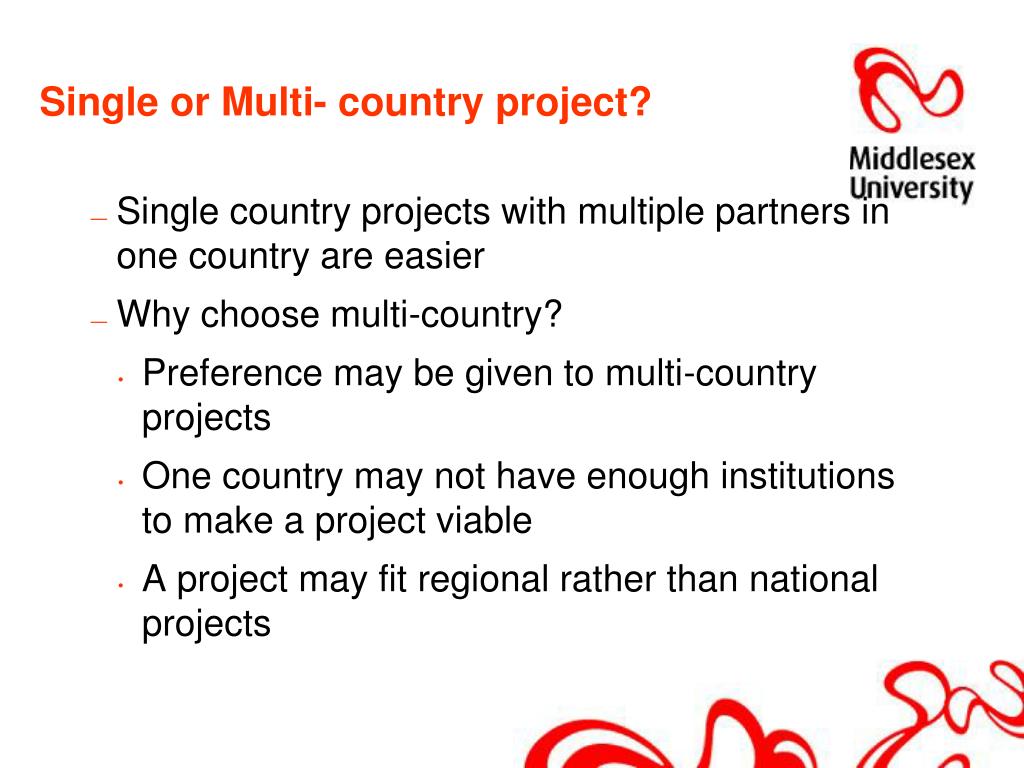 Single or Multi- country project?

Middlesex University

– Single country projects with multiple partners in one country are easier

– Why choose multi-country?

• Preference may be given to multi-country projects

• One country may not have enough institutions to make a project viable

• A project may fit regional rather than national projects